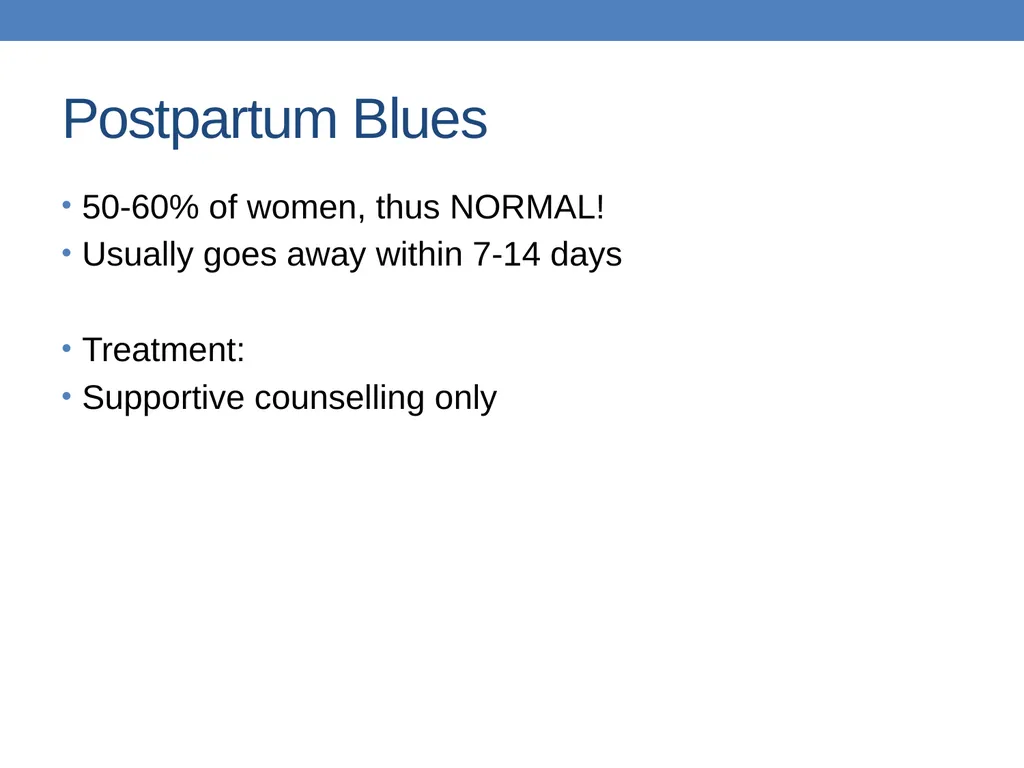 Postpartum Blues

• 50-60% of women, thus NORMAL!
• Usually goes away within 7-14 days

• Treatment:
• Supportive counselling only